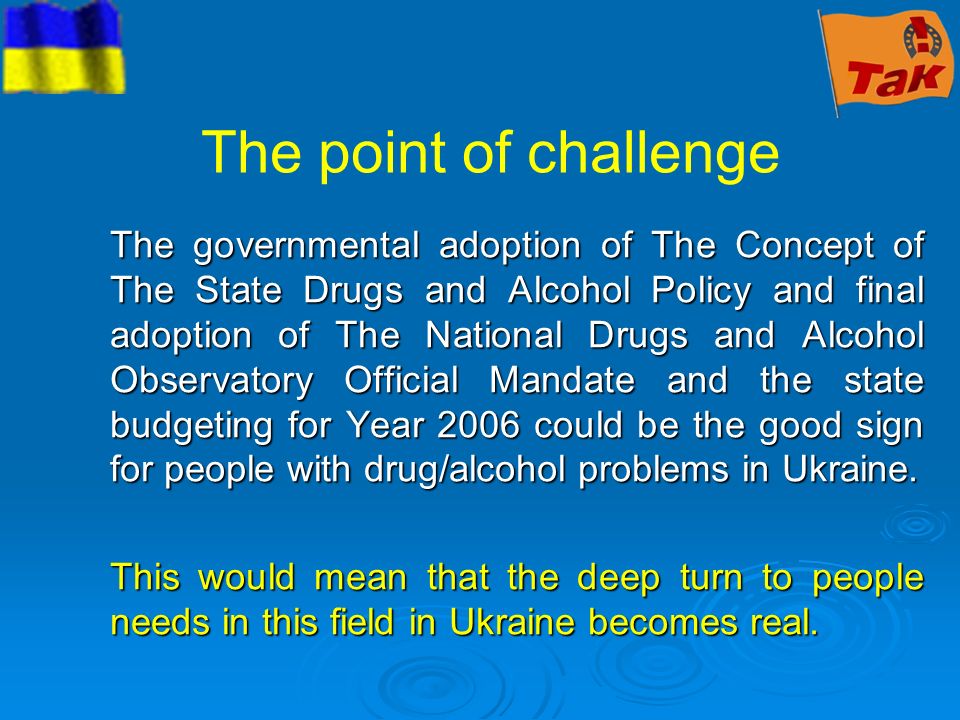 Так

The point of challenge

The governmental adoption of The Concept of The State Drugs and Alcohol Policy and final adoption of The National Drugs and Alcohol Observatory Official Mandate and the state budgeting for Year 2006 could be the good sign for people with drug/alcohol problems in Ukraine.

This would mean that the deep turn to people needs in this field in Ukraine becomes real.